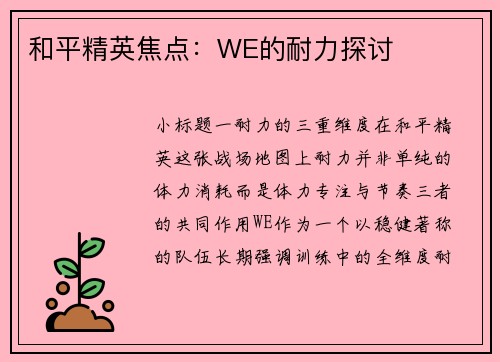 和平精英焦点：WE的耐力探讨

小标题一耐力的三重维度在和平精英这张战场地图上耐力并非单纯的体力消耗而是体力专注与节奏三者的共同作用WE作为一个以稳健著称的队伍长期强调训练中的全维度耐